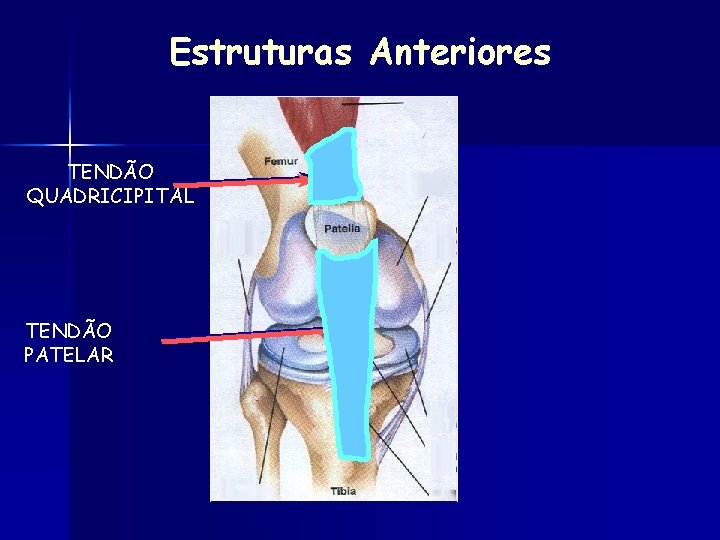 Estruturas Anteriores

TENDÃO QUADRICIPITAL

TENDÃO PATELAR

Femur

Patella

Tibia